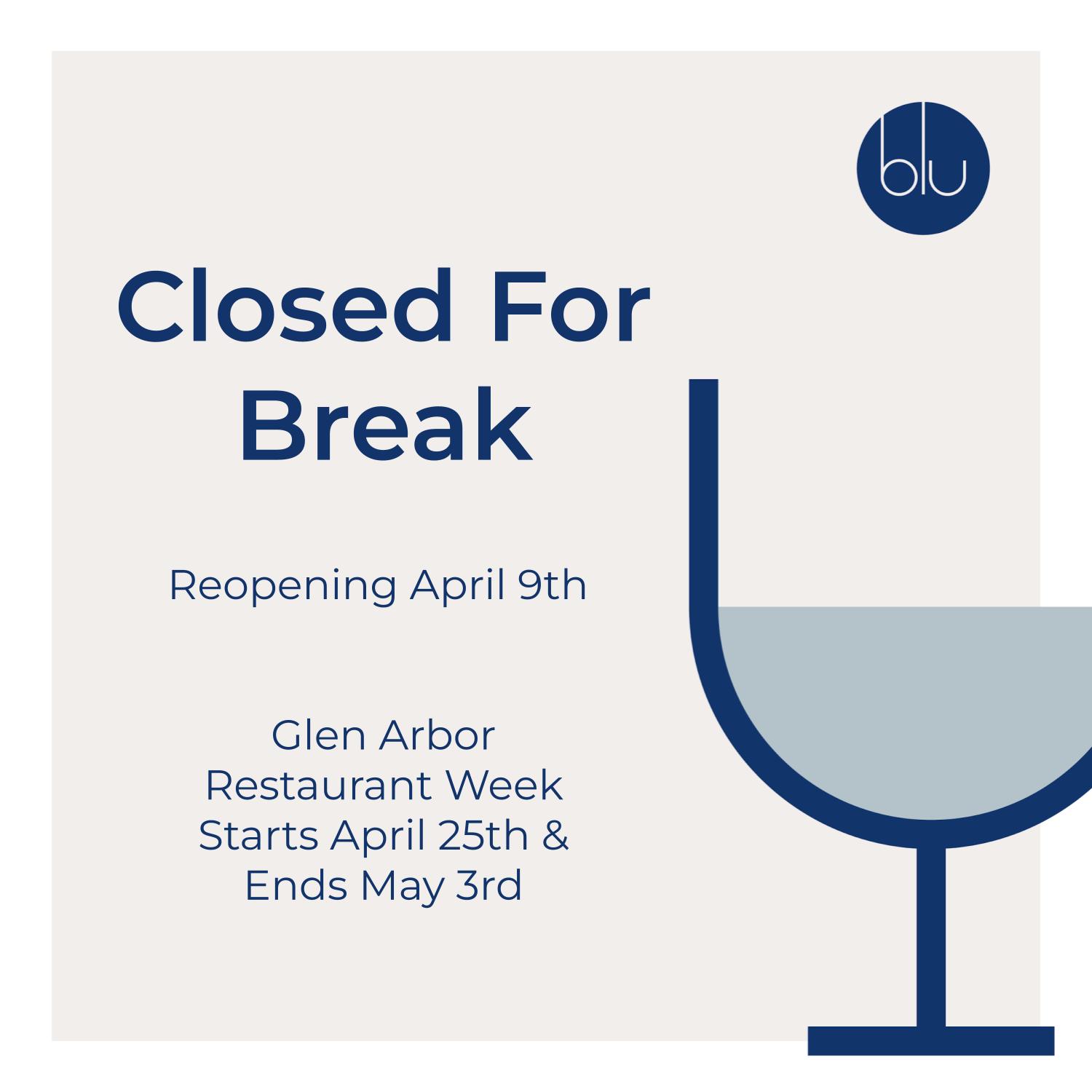 blu

Closed For Break

Reopening April 9th

Glen Arbor Restaurant Week Starts April 25th & Ends May 3rd